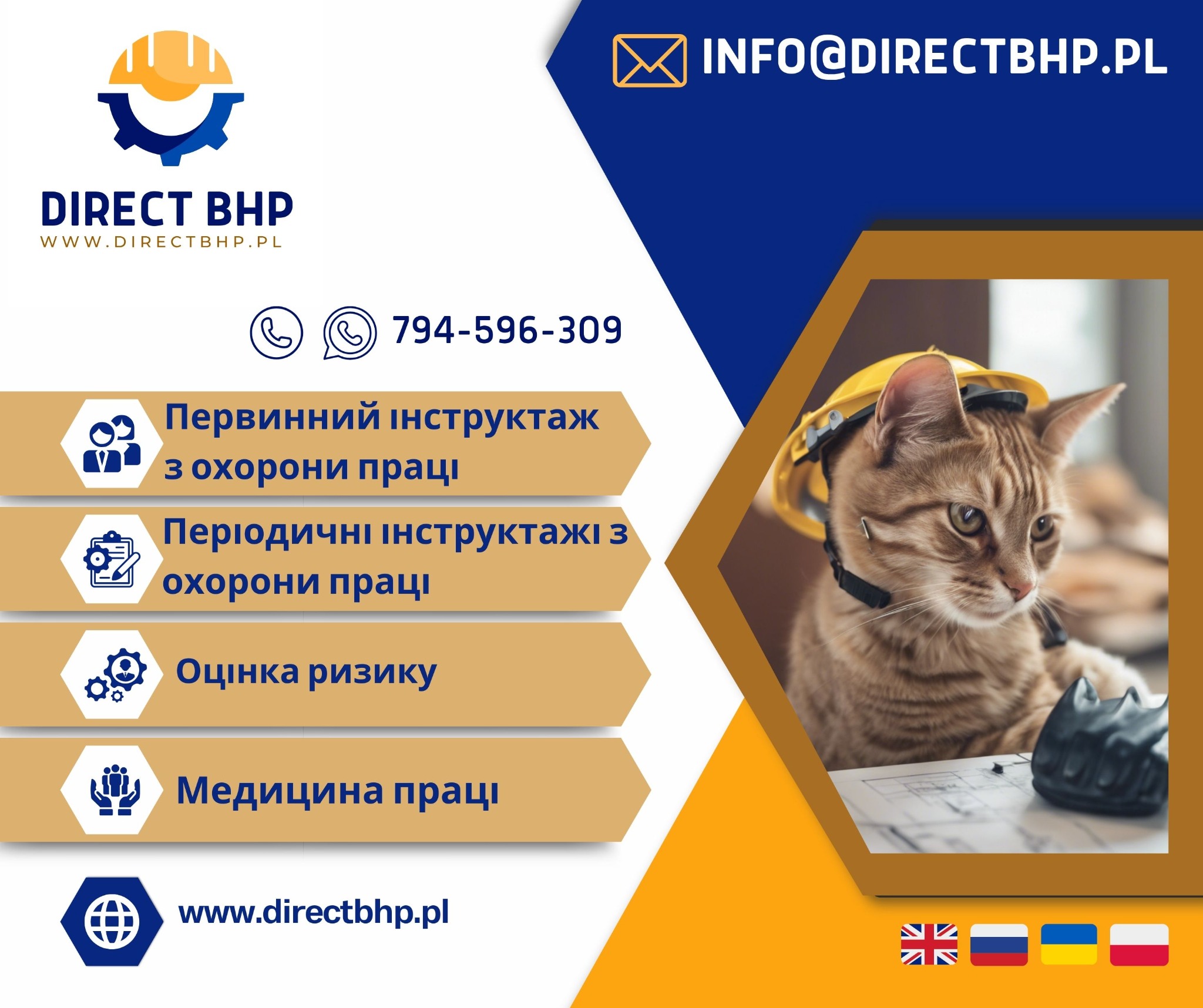 DIRECT BHP
WWW.DIRECTBHP.PL

INFO@DIRECTBHP.PL

794-596-309

Первинний інструктаж з охорони праці

Періодичні інструктажі з охорони праці

Оцінка ризику

Медицина праці

www.directbhp.pl